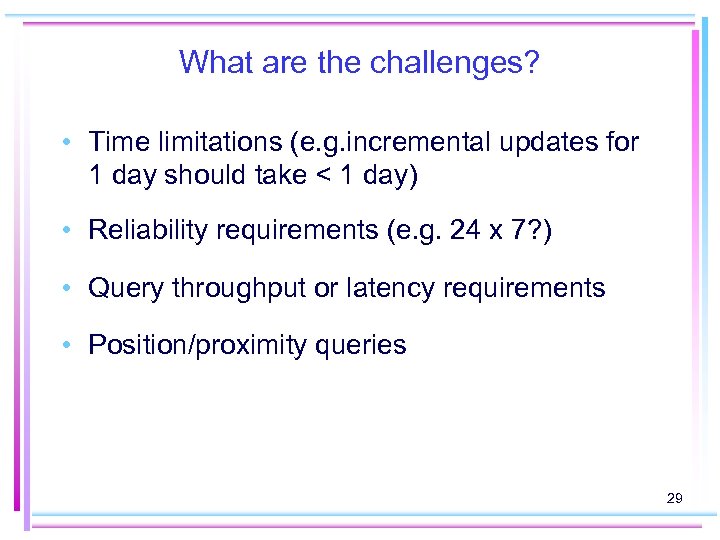 What are the challenges?

• Time limitations (e.g.incremental updates for 1 day should take < 1 day)

• Reliability requirements (e.g. 24 x 7?)

• Query throughput or latency requirements

• Position/proximity queries

29